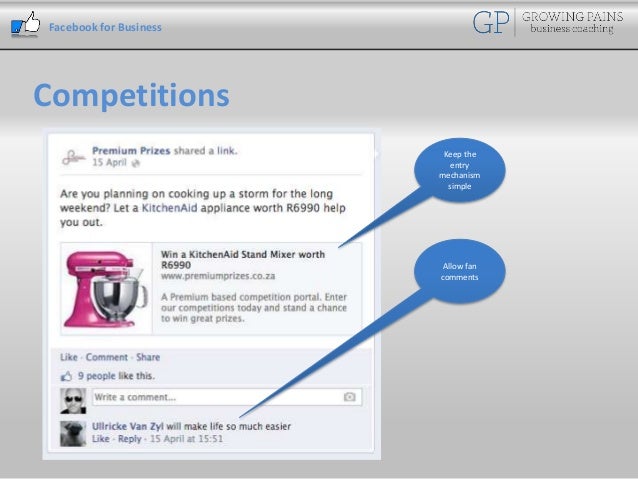 Facebook for Business

GP GROWING PAINS business coaching

Competitions

Premium Prizes shared a link.
15 April

Are you planning on cooking up a storm for the long weekend? Let a KitchenAid appliance worth R6990 help you out.

Win a KitchenAid Stand Mixer worth R6990
www.premiumprizes.co.za

A Premium based competition portal. Enter our competitions today and stand a chance to win great prizes.

Like · Comment · Share

9 people like this.

Write a comment...

Ullricke Van Zyl will make life so much easier
Like · Reply · 15 April at 15:51

Keep the entry mechanism simple

Allow fan comments